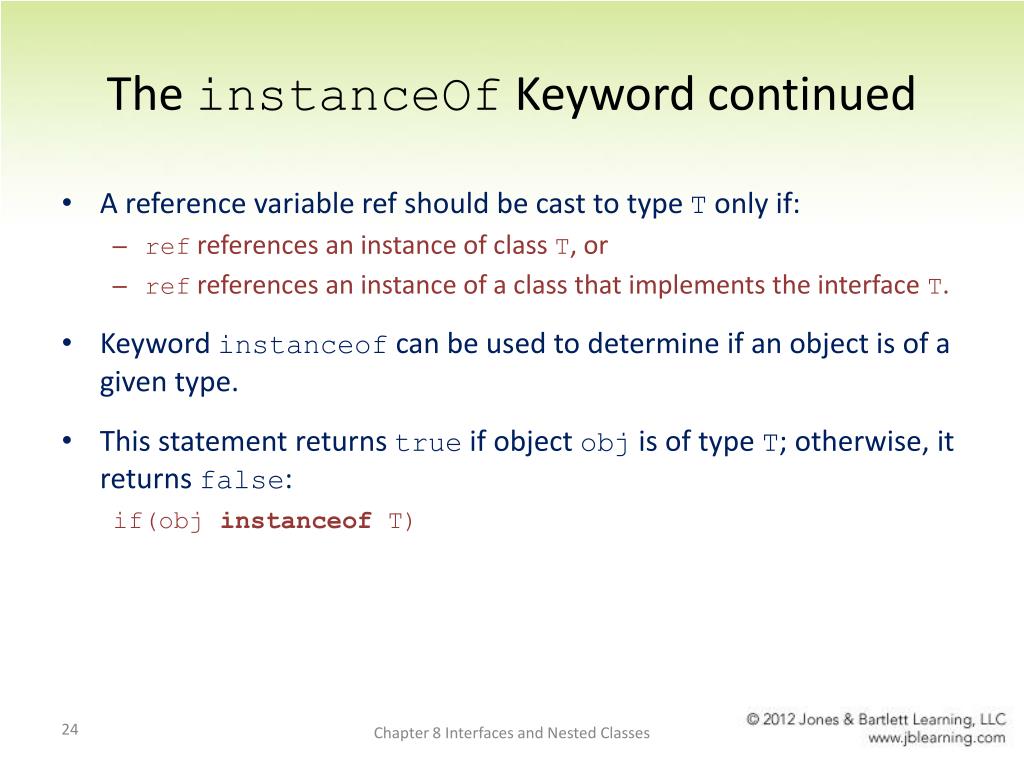 The instanceOf Keyword continued

• A reference variable ref should be cast to type T only if:
– ref references an instance of class T, or
– ref references an instance of a class that implements the interface T.

• Keyword instanceof can be used to determine if an object is of a given type.

• This statement returns true if object obj is of type T; otherwise, it returns false:
if(obj instanceof T)

24

Chapter 8 Interfaces and Nested Classes

© 2012 Jones & Bartlett Learning, LLC
www.jblearning.com